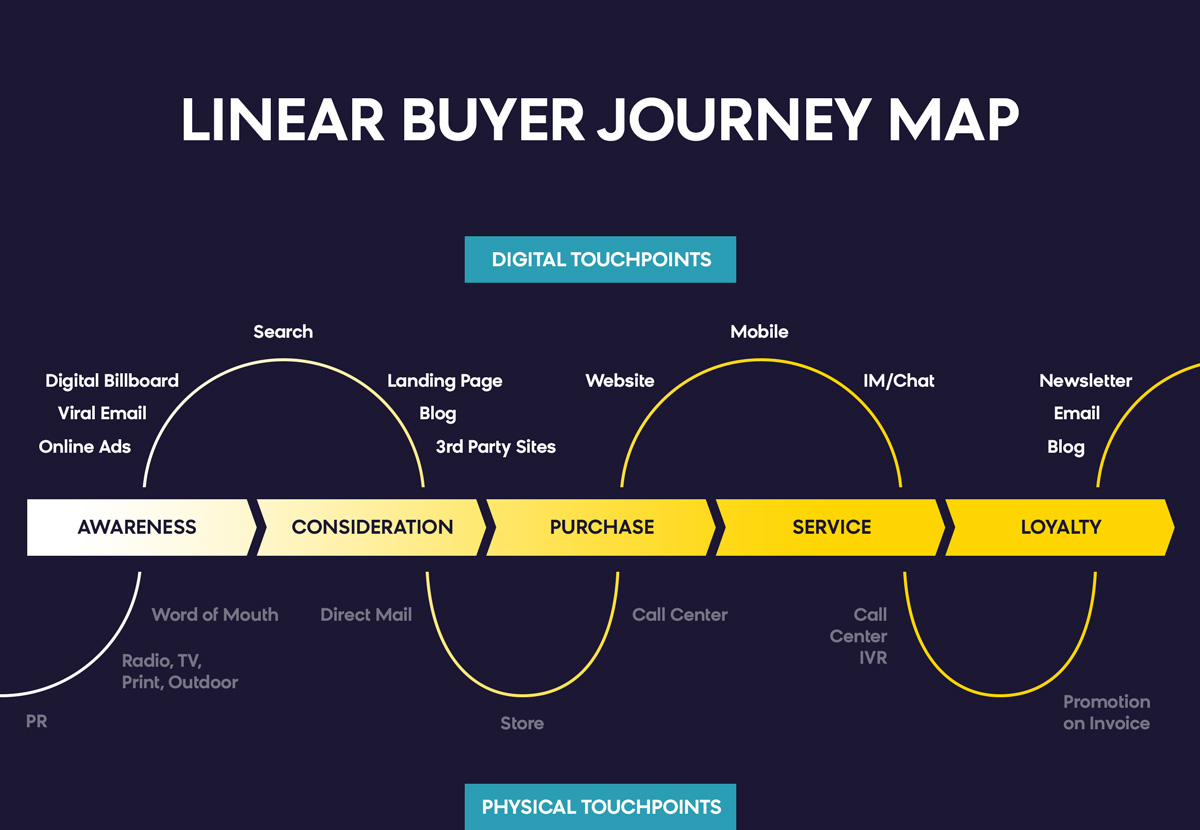 LINEAR BUYER JOURNEY MAP

DIGITAL TOUCHPOINTS

Search

Digital Billboard
Viral Email
Online Ads

Landing Page
Blog
3rd Party Sites

Website

Mobile

IM/Chat

Newsletter
Email
Blog

AWARENESS

CONSIDERATION

PURCHASE

SERVICE

LOYALTY

Word of Mouth

Radio, TV,
Print, Outdoor

PR

Direct Mail

Store

Call Center

Call
Center
IVR

Promotion
on Invoice

PHYSICAL TOUCHPOINTS